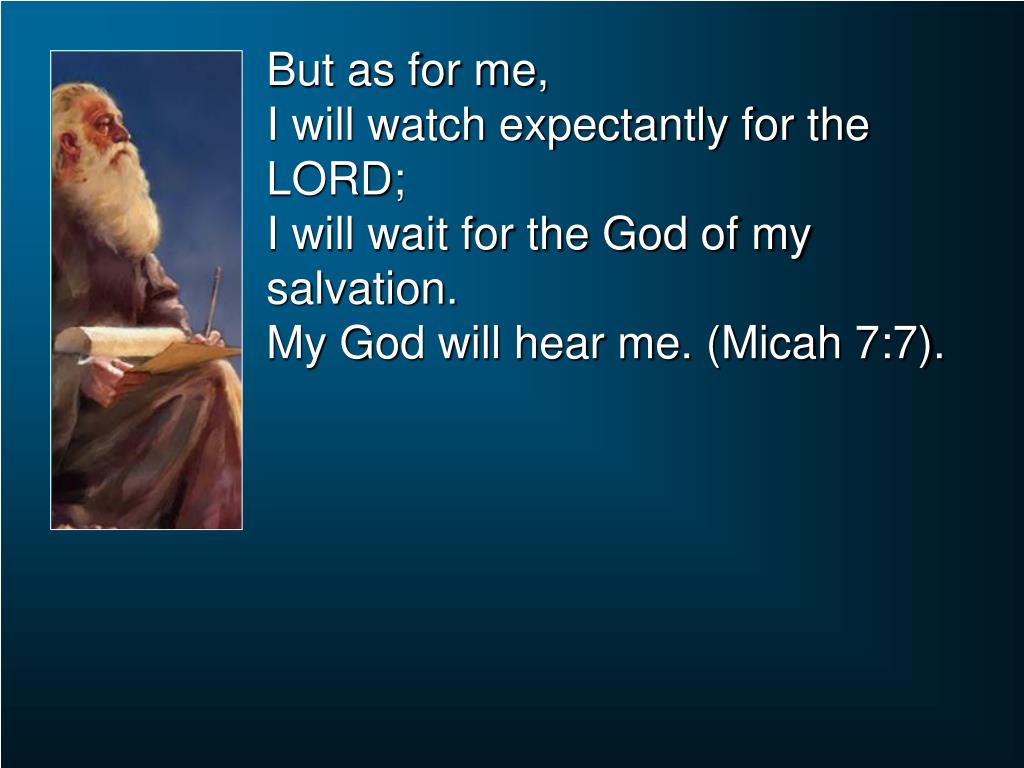 But as for me,
I will watch expectantly for the LORD;
I will wait for the God of my salvation.
My God will hear me. (Micah 7:7).